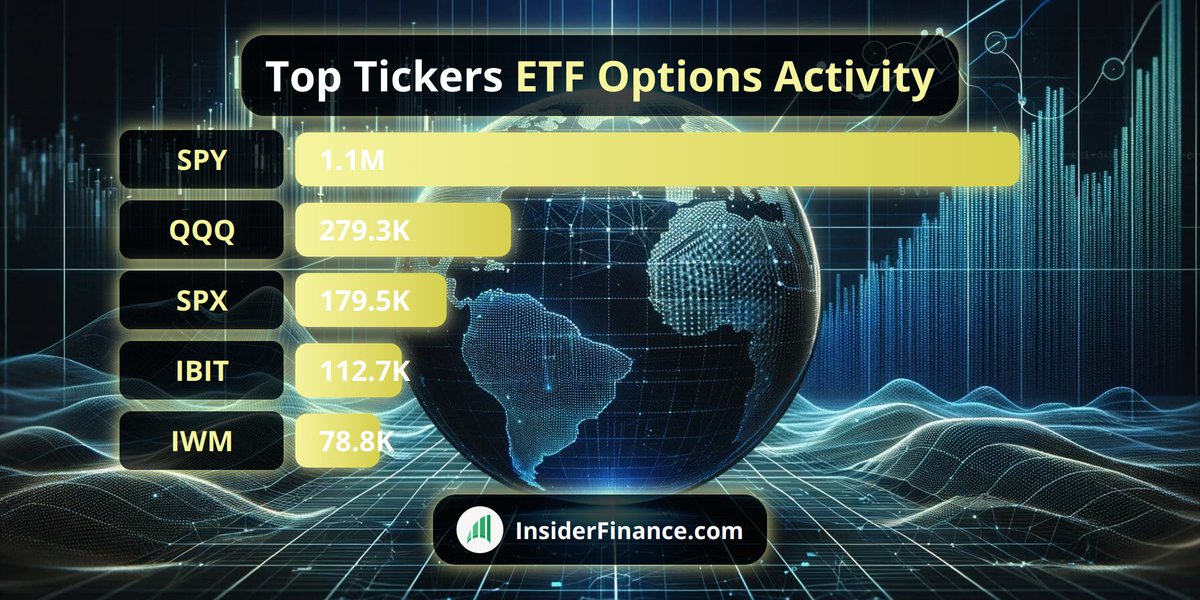 Top Tickers ETF Options Activity

SPY 1.1M
QQQ 279.3K
SPX 179.5K
IBIT 112.7K
IWM 78.8K

InsiderFinance.com